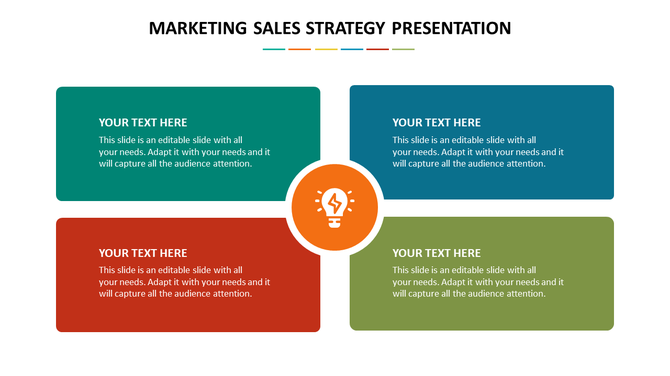 MARKETING SALES STRATEGY PRESENTATION

YOUR TEXT HERE

This slide is an editable slide with all your needs. Adapt it with your needs and it will capture all the audience attention.

YOUR TEXT HERE

This slide is an editable slide with all your needs. Adapt it with your needs and it will capture all the audience attention.

YOUR TEXT HERE

This slide is an editable slide with all your needs. Adapt it with your needs and it will capture all the audience attention.

YOUR TEXT HERE

This slide is an editable slide with all your needs. Adapt it with your needs and it will capture all the audience attention.